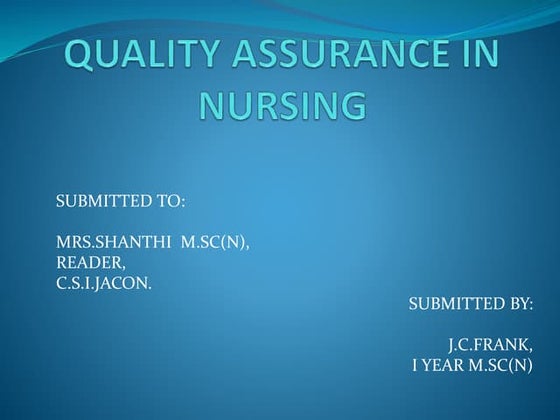 QUALITY ASSURANCE IN NURSING

SUBMITTED TO:

MRS.SHANTHI M.SC(N),
READER,
C.S.I.JACON.

SUBMITTED BY:

J.C.FRANK,
I YEAR M.SC(N)